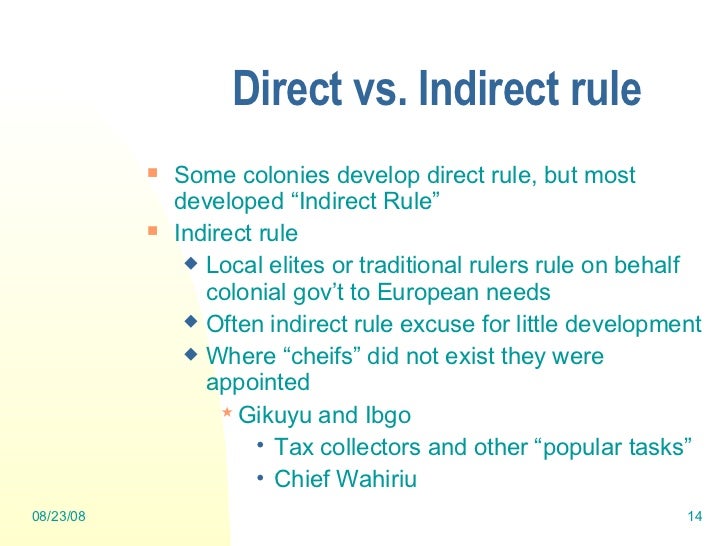 Direct vs. Indirect rule

- Some colonies develop direct rule, but most developed “Indirect Rule”
- Indirect rule
  - Local elites or traditional rulers rule on behalf colonial gov’t to European needs
  - Often indirect rule excuse for little development
  - Where “cheifs” did not exist they were appointed
    - Gikuyu and Ibgo
      - Tax collectors and other “popular tasks”
      - Chief Wahiriu

08/23/08

14